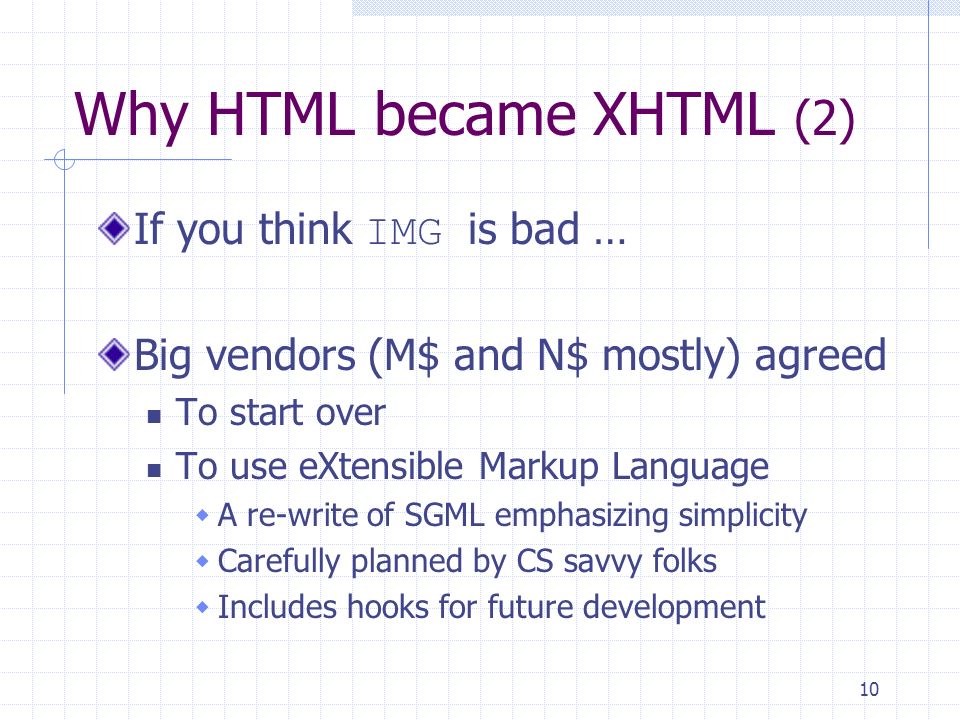 Why HTML became XHTML (2)

If you think IMG is bad …

Big vendors (M$ and N$ mostly) agreed

To start over

To use eXtensible Markup Language

A re-write of SGML emphasizing simplicity

Carefully planned by CS savvy folks

Includes hooks for future development

10